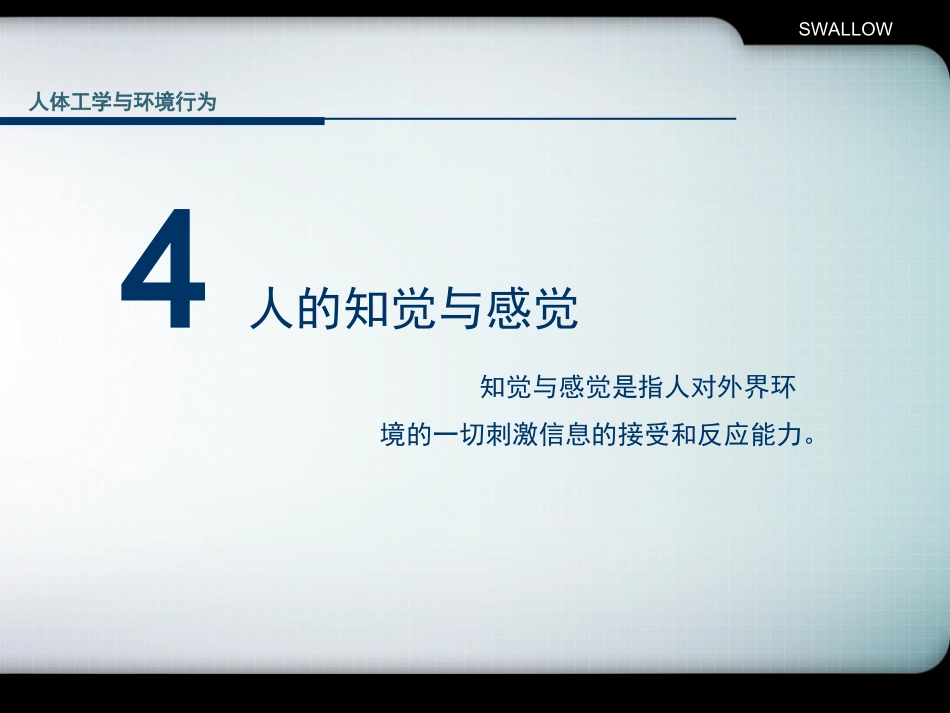 SWALLOW

人体工学与环境行为

4 人的知觉与感觉

知觉与感觉是指人对外界环境的一切刺激信息的接受和反应能力。